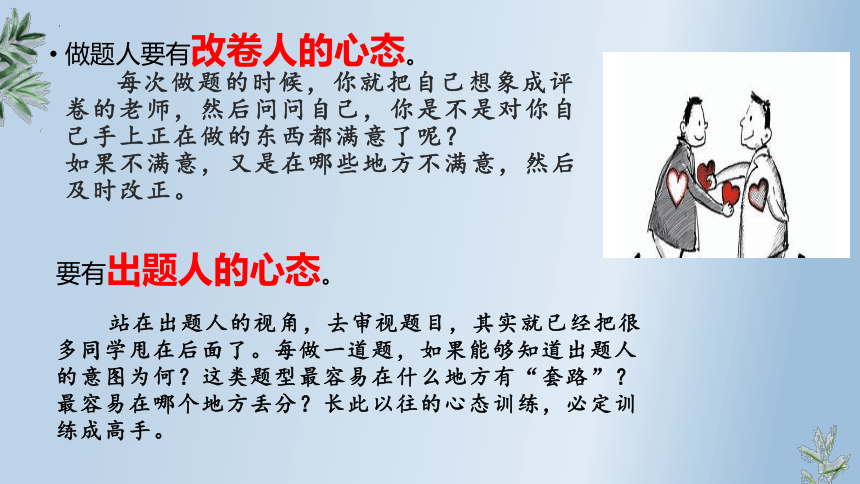 • 做题人要有改卷人的心态。

每次做题的时候，你就把自己想象成评卷的老师，然后问问自己，你是不是对你自己手上正在做的东西都满意了呢？
如果不满意，又是在哪些地方不满意，然后及时改正。

要有出题人的心态。

站在出题人的视角，去审视题目，其实就已经把很多同学甩在后面了。每做一道题，如果能够知道出题人的意图为何？这类题型最容易在什么地方有“套路”？最容易在哪个地方丢分？长此以往的心态训练，必定训练成高手。